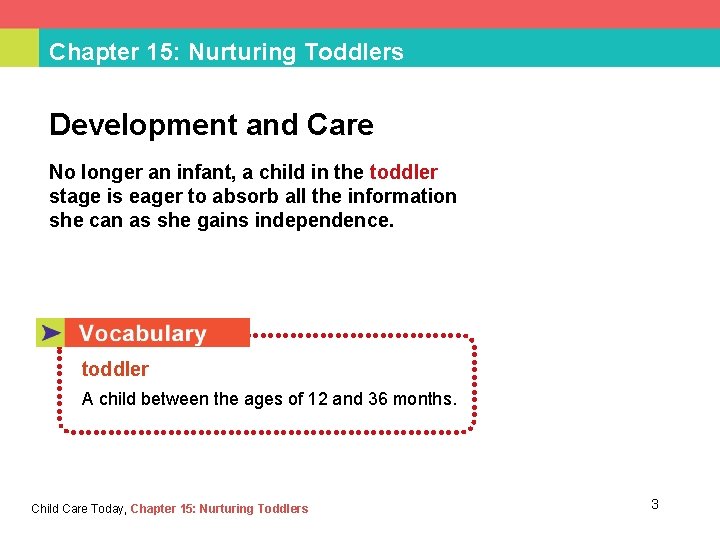 Chapter 15: Nurturing Toddlers

Development and Care

No longer an infant, a child in the toddler stage is eager to absorb all the information she can as she gains independence.

Vocabulary

toddler

A child between the ages of 12 and 36 months.

Child Care Today, Chapter 15: Nurturing Toddlers

3